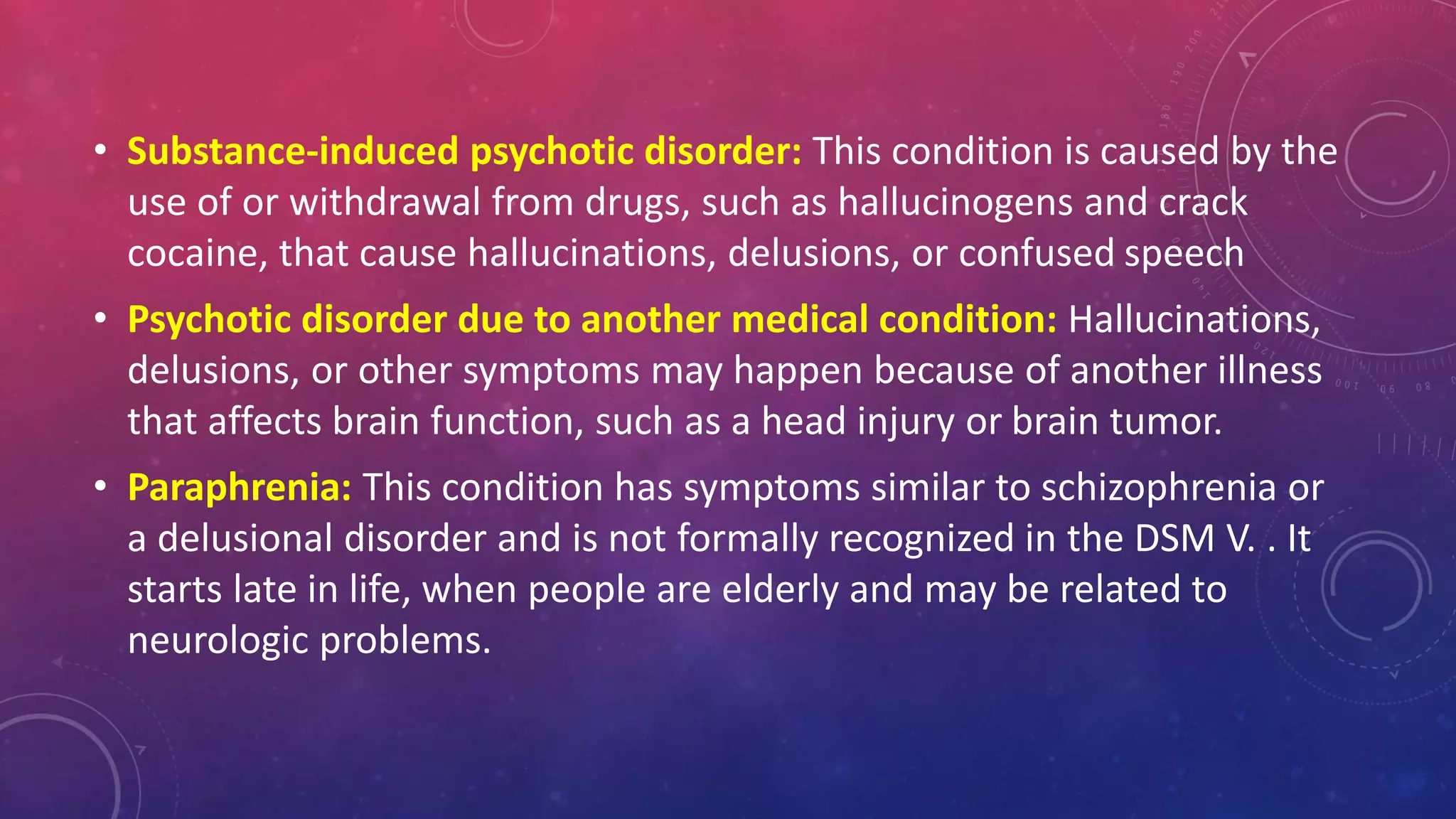 • Substance-induced psychotic disorder: This condition is caused by the use of or withdrawal from drugs, such as hallucinogens and crack cocaine, that cause hallucinations, delusions, or confused speech

• Psychotic disorder due to another medical condition: Hallucinations, delusions, or other symptoms may happen because of another illness that affects brain function, such as a head injury or brain tumor.

• Paraphrenia: This condition has symptoms similar to schizophrenia or a delusional disorder and is not formally recognized in the DSM V. . It starts late in life, when people are elderly and may be related to neurologic problems.